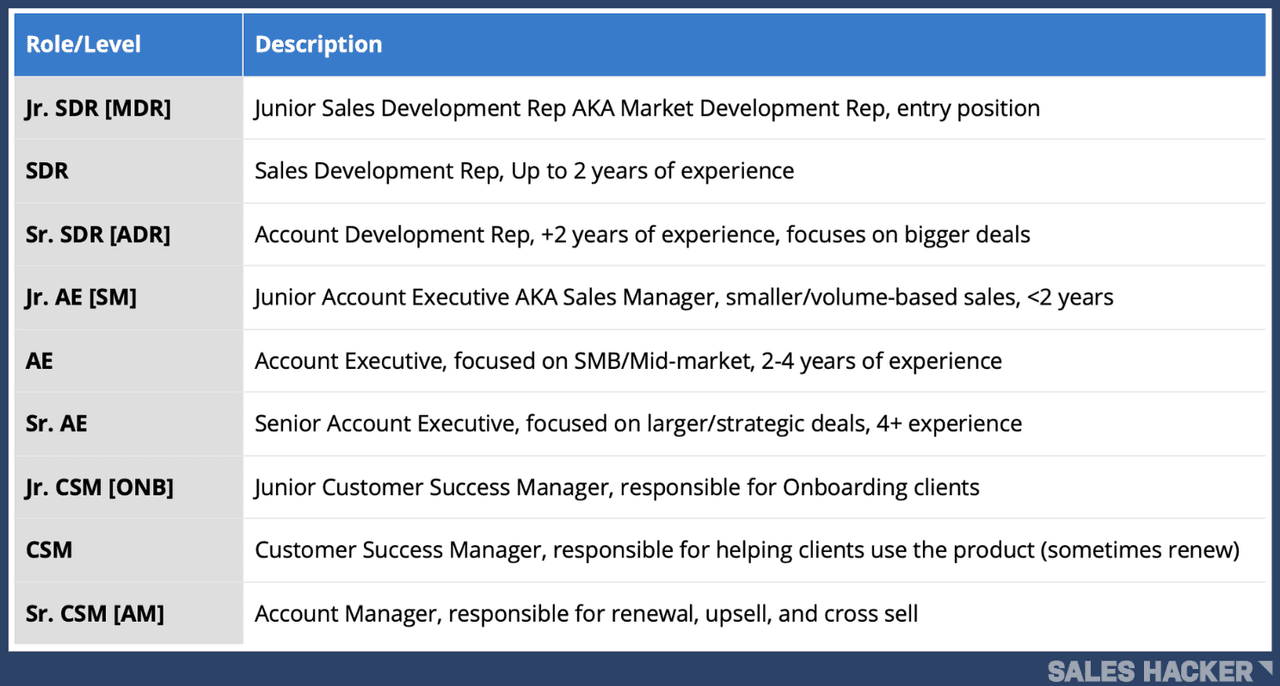 | Role/Level | Description |
|---|---|
| Jr. SDR [MDR] | Junior Sales Development Rep AKA Market Development Rep, entry position |
| SDR | Sales Development Rep, Up to 2 years of experience |
| Sr. SDR [ADR] | Account Development Rep, +2 years of experience, focuses on bigger deals |
| Jr. AE [SM] | Junior Account Executive AKA Sales Manager, smaller/volume-based sales, <2 years |
| AE | Account Executive, focused on SMB/Mid-market, 2-4 years of experience |
| Sr. AE | Senior Account Executive, focused on larger/strategic deals, 4+ experience |
| Jr. CSM [ONB] | Junior Customer Success Manager, responsible for Onboarding clients |
| CSM | Customer Success Manager, responsible for helping clients use the product (sometimes renew) |
| Sr. CSM [AM] | Account Manager, responsible for renewal, upsell, and cross sell |

SALES HACKER